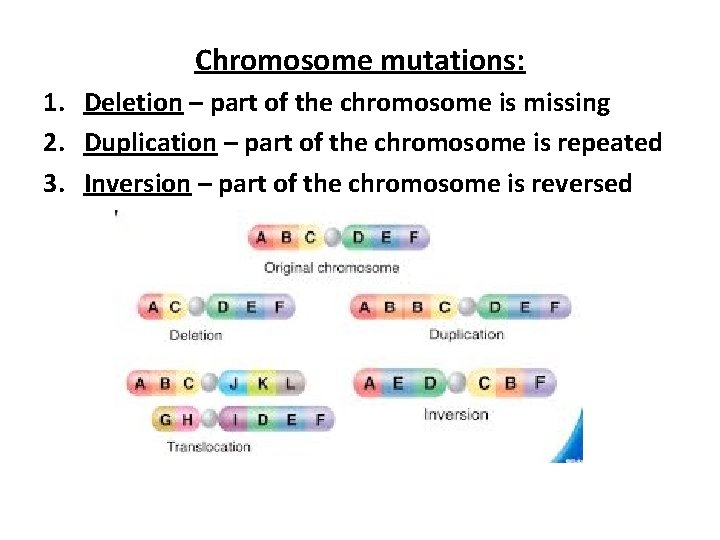 Chromosome mutations:

1. Deletion – part of the chromosome is missing
2. Duplication – part of the chromosome is repeated
3. Inversion – part of the chromosome is reversed

A B C D E F
Original chromosome

A C D E F
Deletion

A B B C D E F
Duplication

A B C J K L
G H I D E F
Translocation

A E D C B F
Inversion